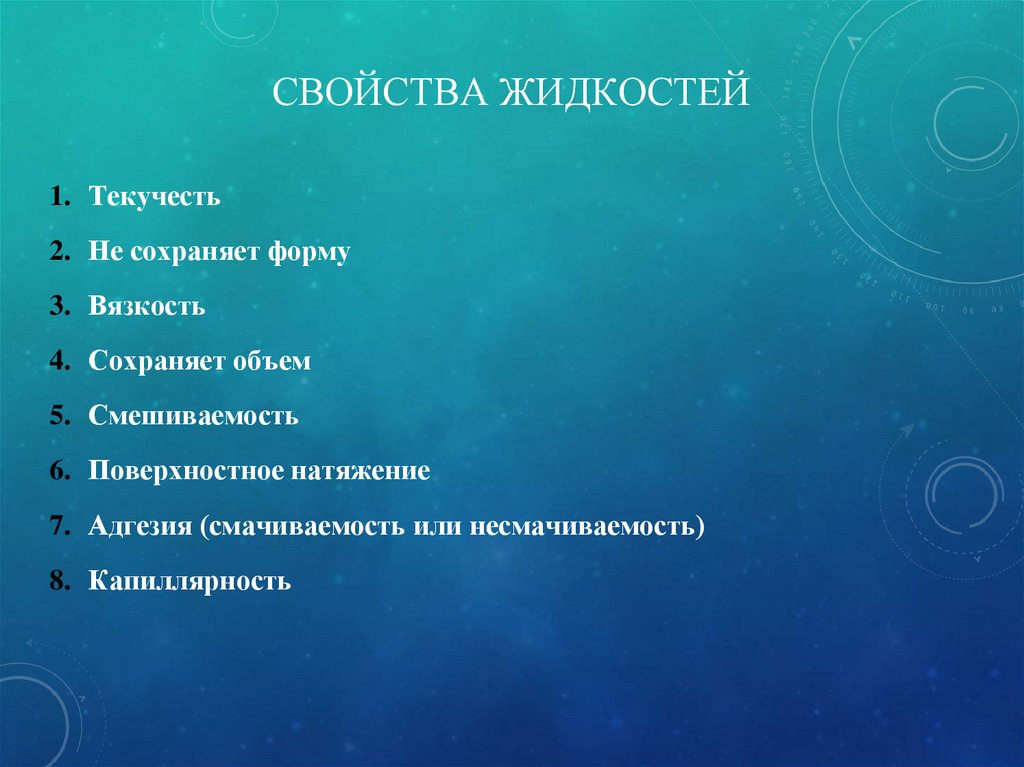 СВОЙСТВА ЖИДКОСТЕЙ

1. Текучесть
2. Не сохраняет форму
3. Вязкость
4. Сохраняет объем
5. Смешиваемость
6. Поверхностное натяжение
7. Адгезия (смачиваемость или несмачиваемость)
8. Капиллярность